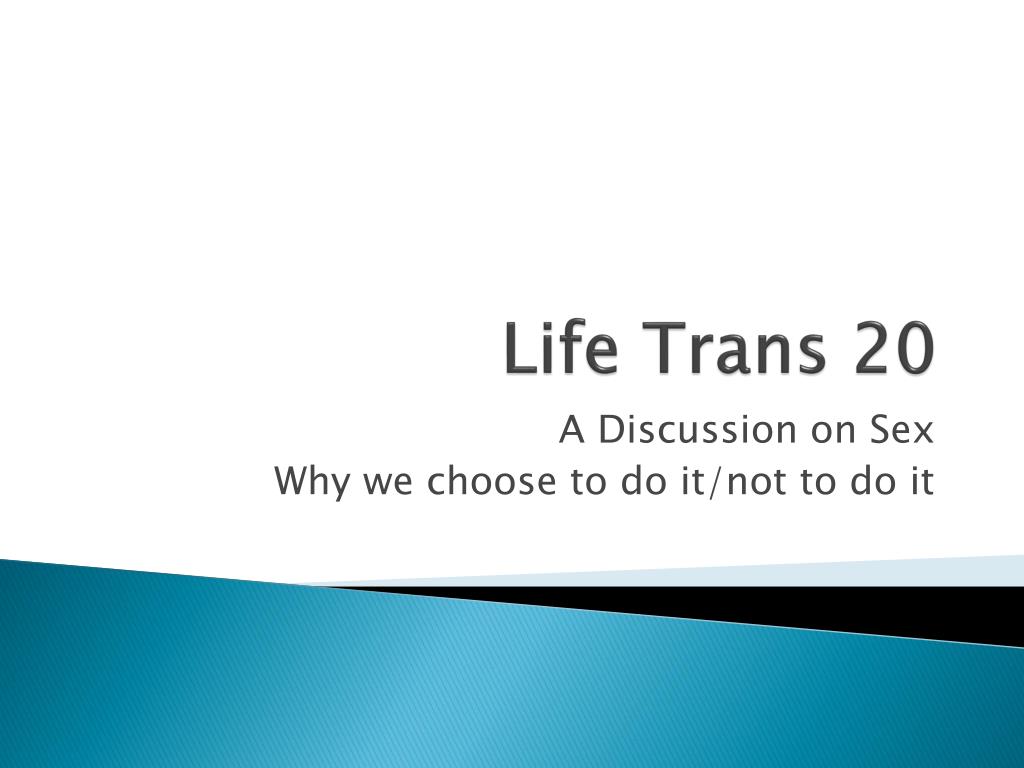 Life Trans 20

A Discussion on Sex
Why we choose to do it/not to do it